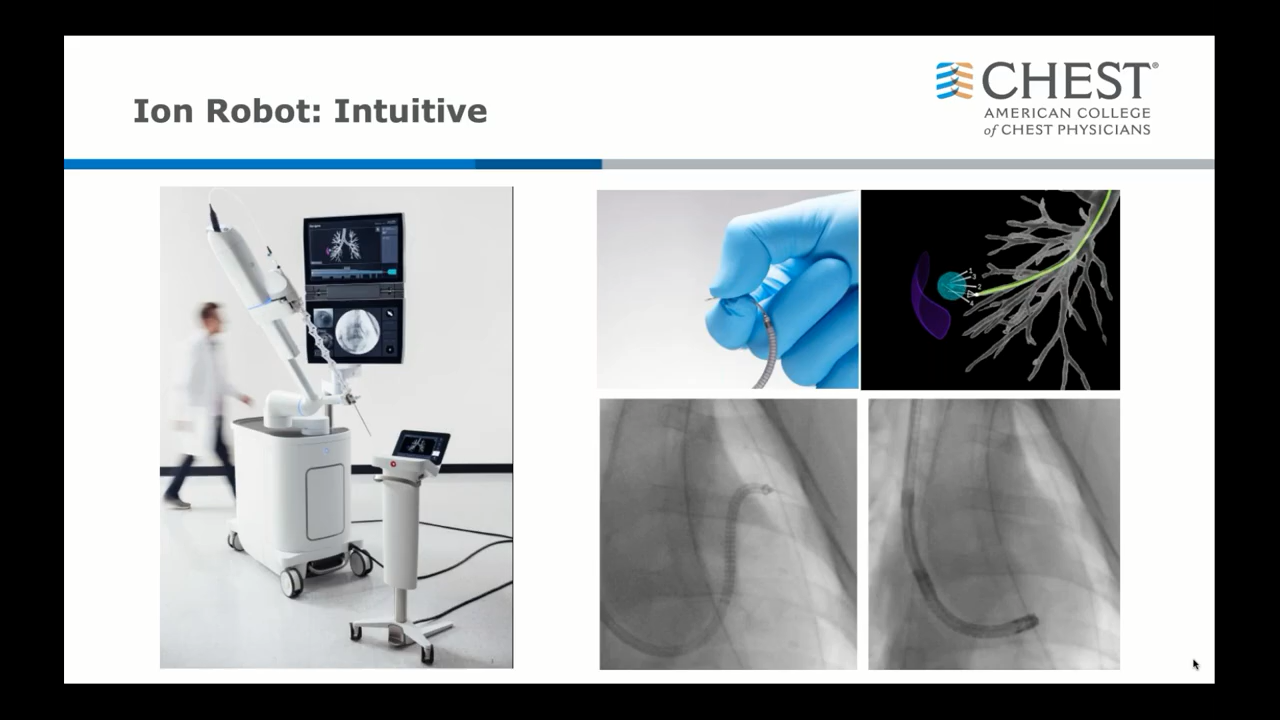 Ion Robot: Intuitive

CHEST®
AMERICAN COLLEGE of CHEST PHYSICIANS